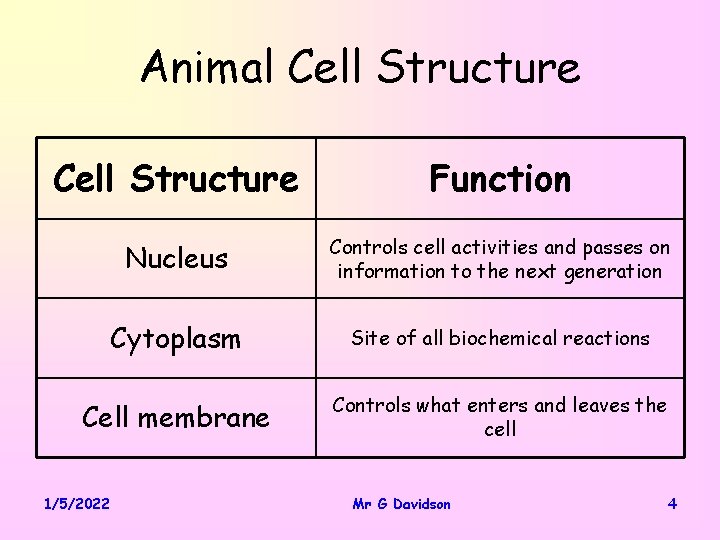 Animal Cell Structure

| Cell Structure | Function |
|---|---|
| Nucleus | Controls cell activities and passes on information to the next generation |
| Cytoplasm | Site of all biochemical reactions |
| Cell membrane | Controls what enters and leaves the cell |

1/5/2022 Mr G Davidson 4